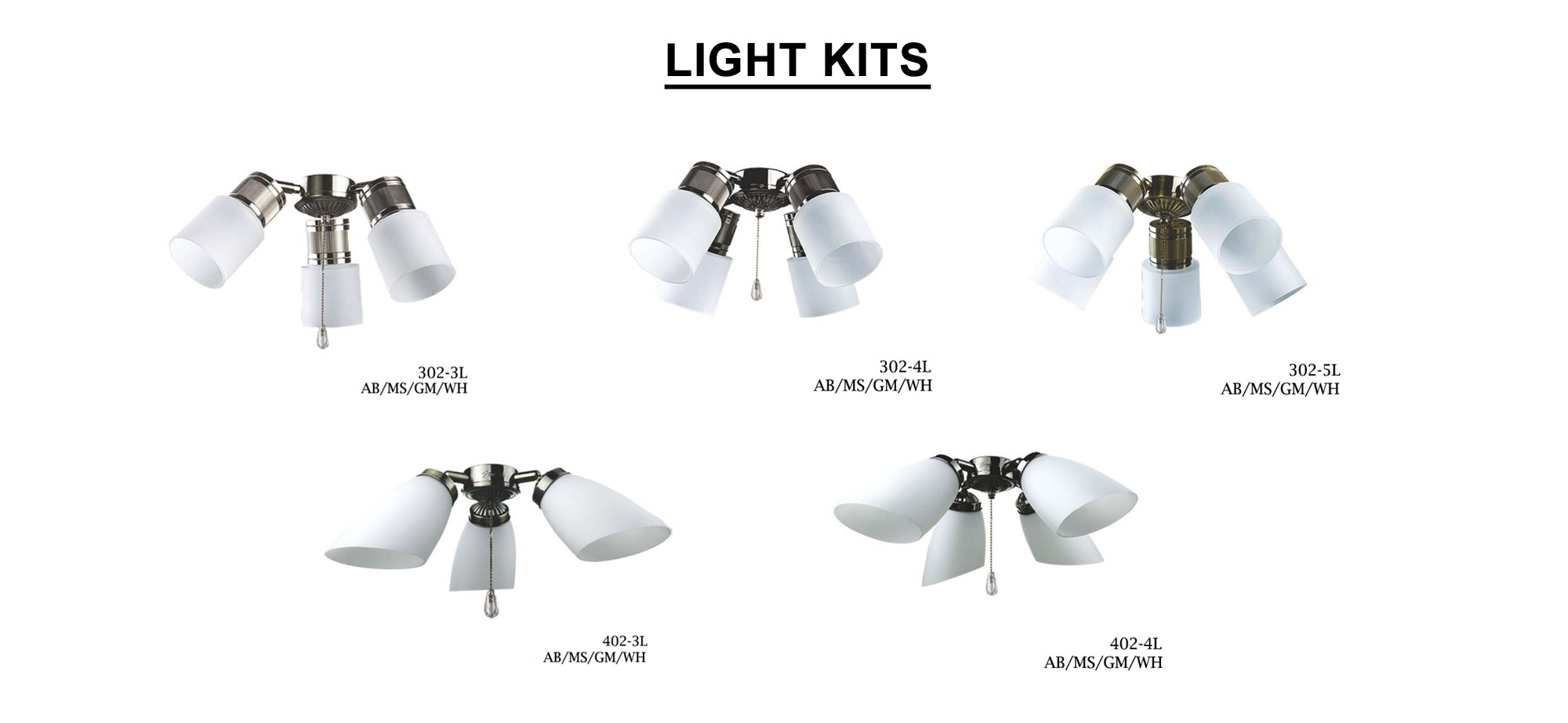 LIGHT KITS

302-3L
AB/MS/GM/WH

302-4L
AB/MS/GM/WH

302-5L
AB/MS/GM/WH

402-3L
AB/MS/GM/WH

402-4L
AB/MS/GM/WH